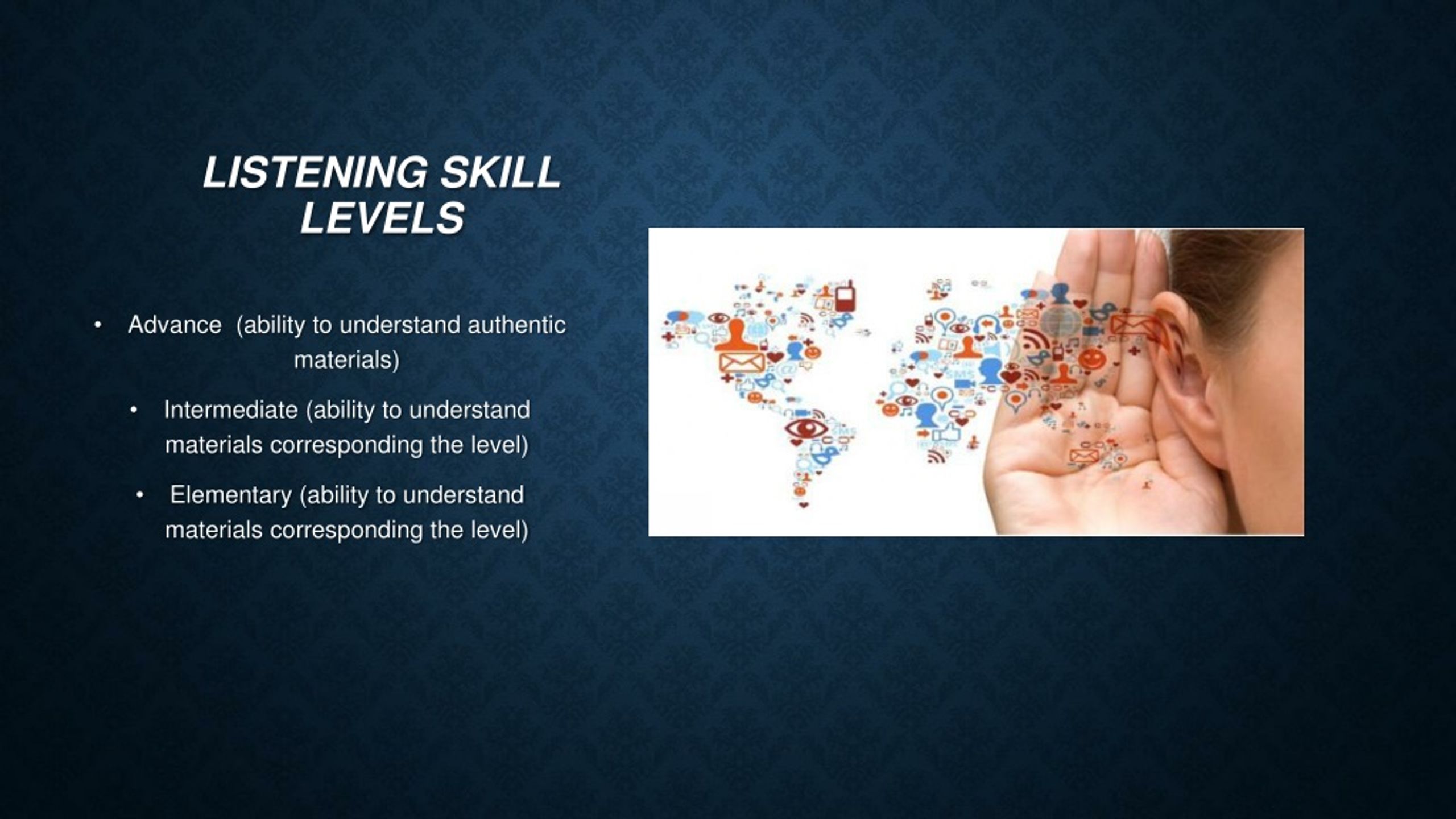 LISTENING SKILL LEVELS

• Advance (ability to understand authentic materials)

• Intermediate (ability to understand materials corresponding the level)

• Elementary (ability to understand materials corresponding the level)